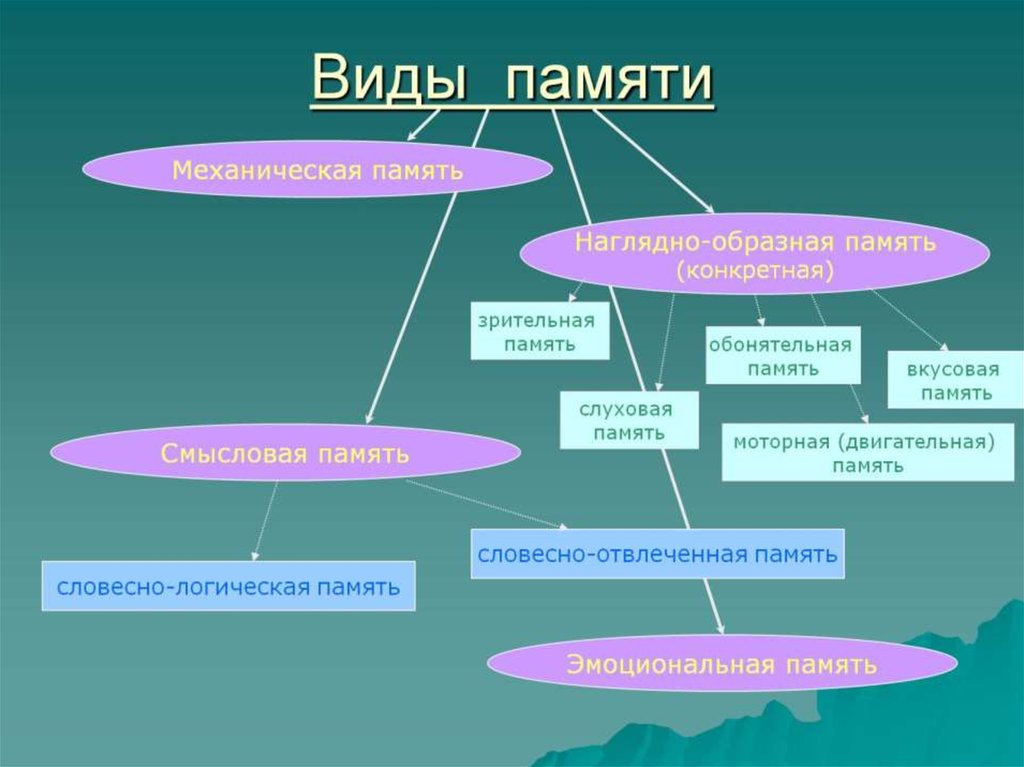 Виды памяти

Механическая память

Наглядно-образная память (конкретная)

зрительная память

обонятельная память

вкусовая память

слуховая память

моторная (двигательная) память

Смысловая память

словесно-отвлеченная память

словесно-логическая память

Эмоциональная память